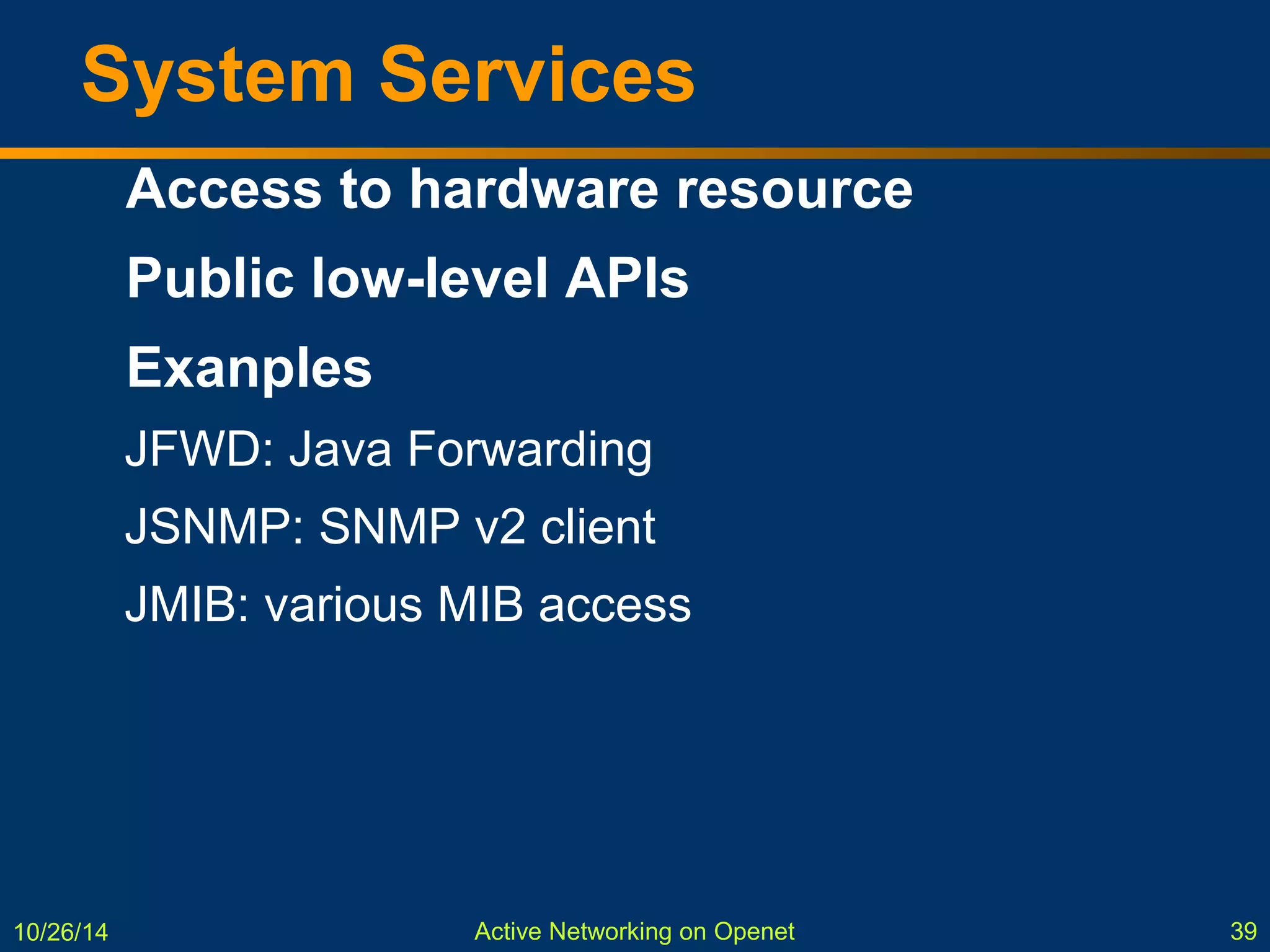 System Services

Access to hardware resource

Public low-level APIs

Exanples

JFWD: Java Forwarding

JSNMP: SNMP v2 client

JMIB: various MIB access

10/26/14

Active Networking on Openet

39